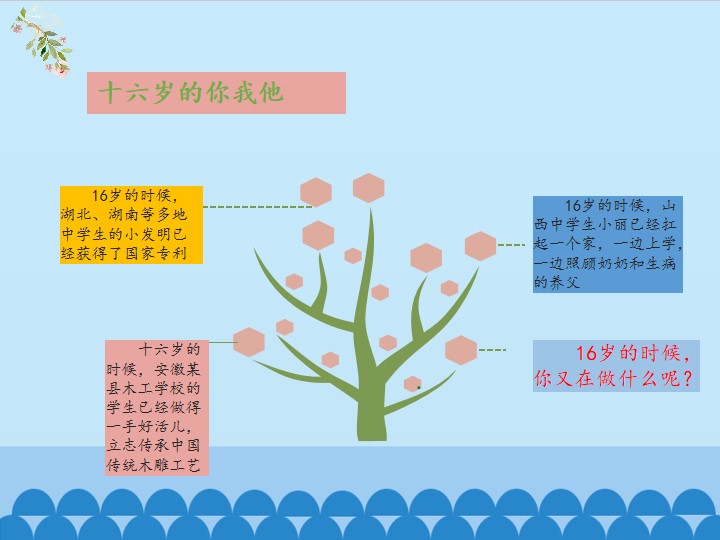 十六岁的你我他

16岁的时候，湖北、湖南等多地中学生的小发明已经获得了国家专利

十六岁的时候，安徽某县木工学校的学生已经做得一手好活儿，立志传承中国传统木雕工艺

16岁的时候，山西中学生小丽已经扛起一个家，一边上学，一边照顾奶奶和生病的养父

16岁的时候，你又在做什么呢？